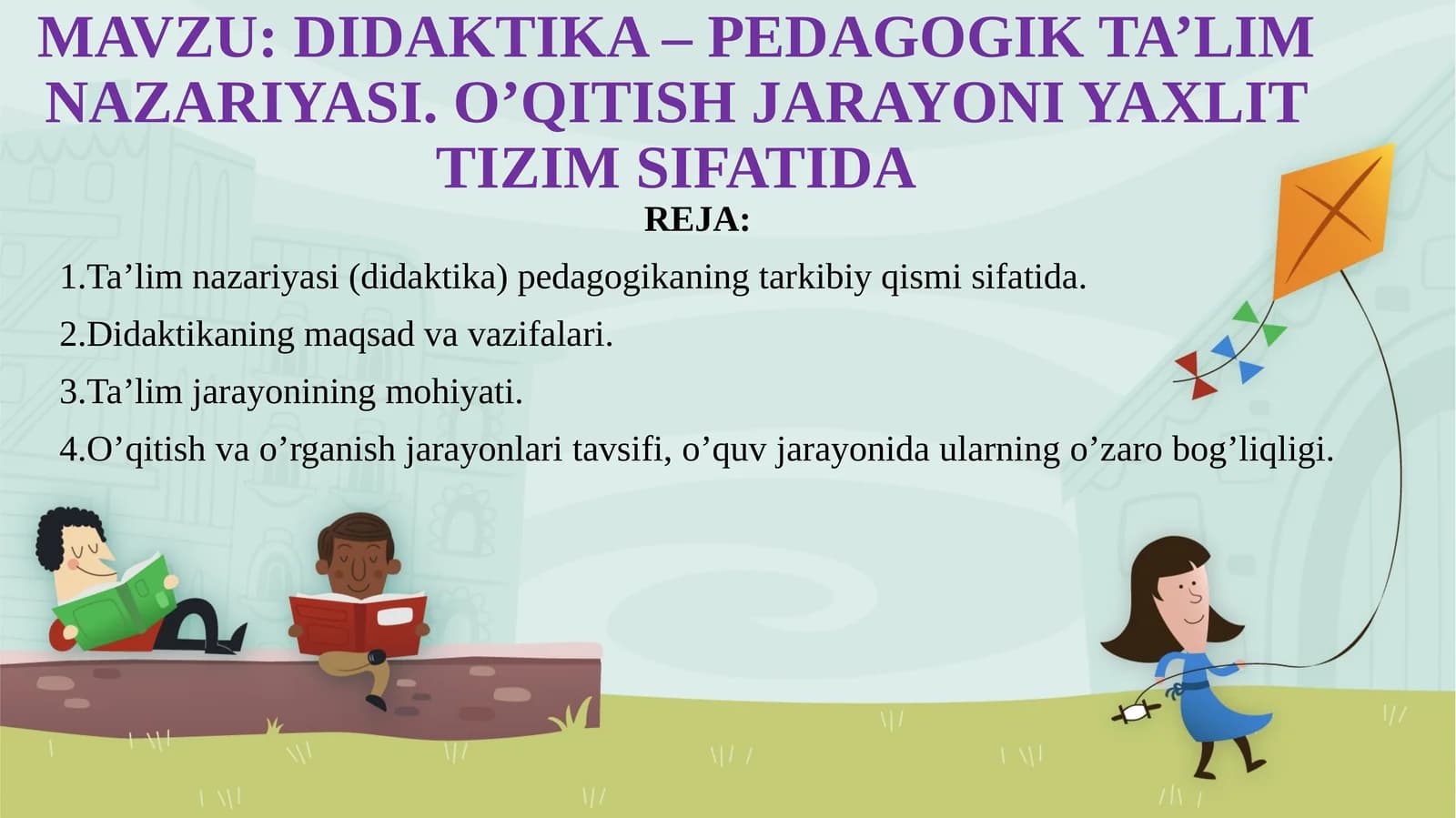 MAVZU: DIDAKTIKA – PEDAGOGIK TA’LIM NAZARIYASI. O’QITISH JARAYONI YAXLIT TIZIM SIFATIDA

REJA:

1.Ta’lim nazariyasi (didaktika) pedagogikaning tarkibiy qismi sifatida.

2.Didaktikaning maqsad va vazifalari.

3.Ta’lim jarayonining mohiyati.

4.O’qitish va o’rganish jarayonlari tavsifi, o’quv jarayonida ularning o’zaro bog’liqligi.